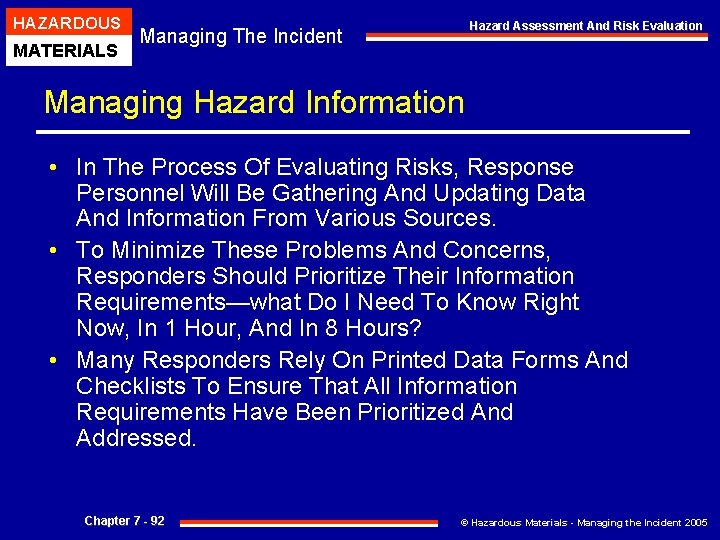 HAZARDOUS
MATERIALS

Managing The Incident

Hazard Assessment And Risk Evaluation

Managing Hazard Information

• In The Process Of Evaluating Risks, Response Personnel Will Be Gathering And Updating Data And Information From Various Sources.

• To Minimize These Problems And Concerns, Responders Should Prioritize Their Information Requirements—what Do I Need To Know Right Now, In 1 Hour, And In 8 Hours?

• Many Responders Rely On Printed Data Forms And Checklists To Ensure That All Information Requirements Have Been Prioritized And Addressed.

Chapter 7 - 92

© Hazardous Materials - Managing the Incident 2005